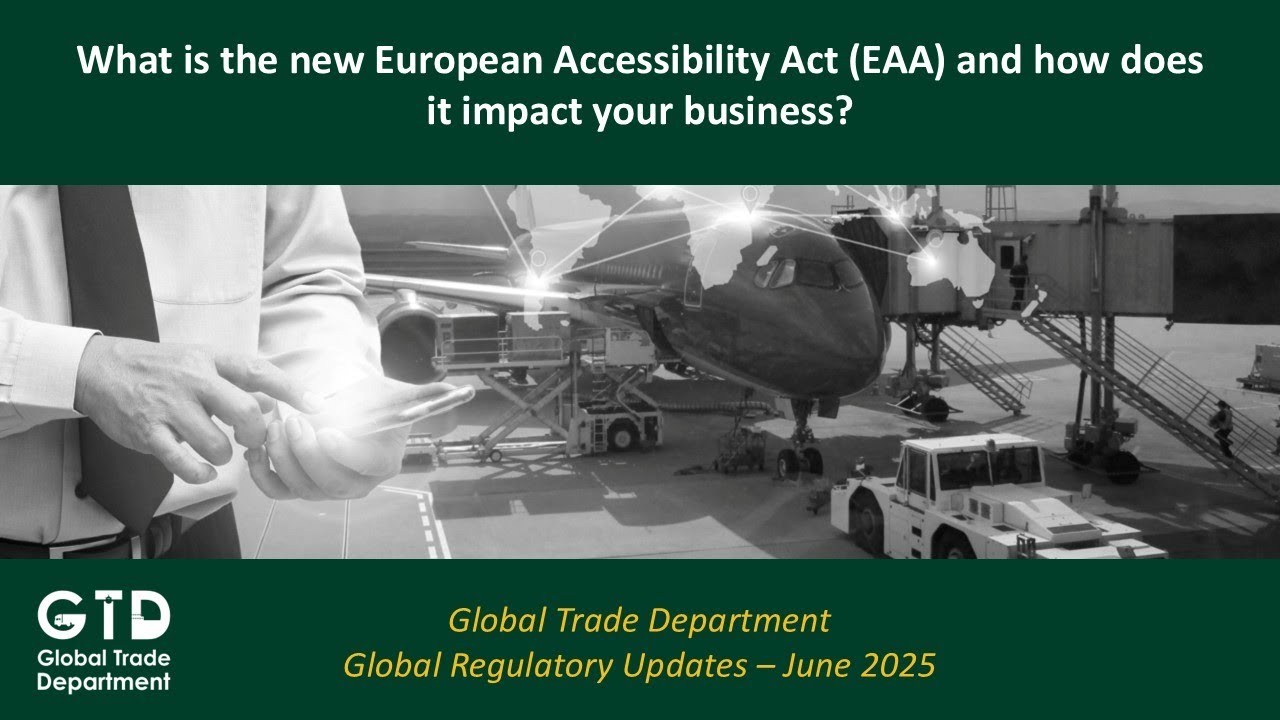 What is the new European Accessibility Act (EAA) and how does it impact your business?

GTD
Global Trade Department

Global Trade Department
Global Regulatory Updates – June 2025